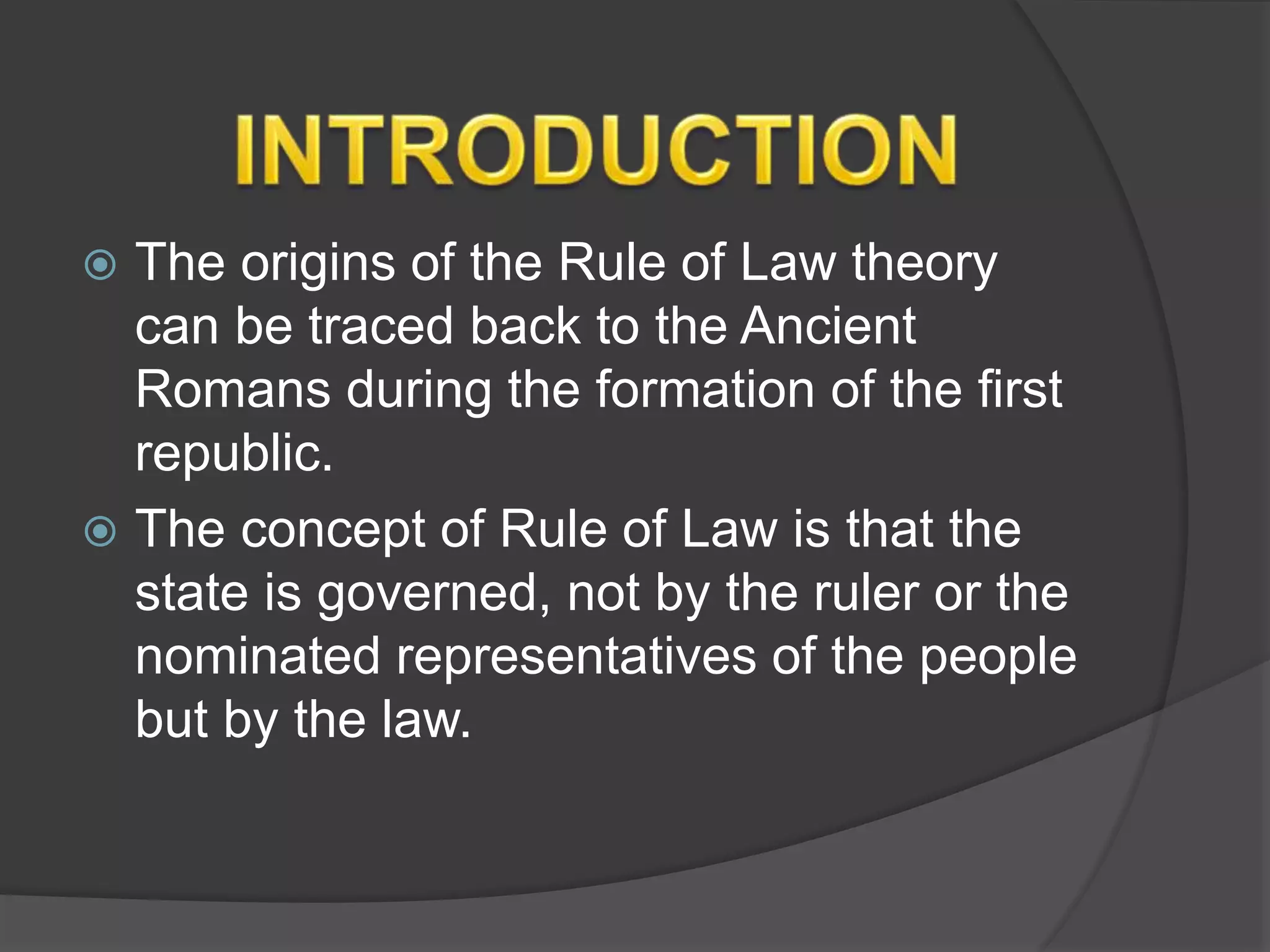 INTRODUCTION

The origins of the Rule of Law theory can be traced back to the Ancient Romans during the formation of the first republic.

The concept of Rule of Law is that the state is governed, not by the ruler or the nominated representatives of the people but by the law.